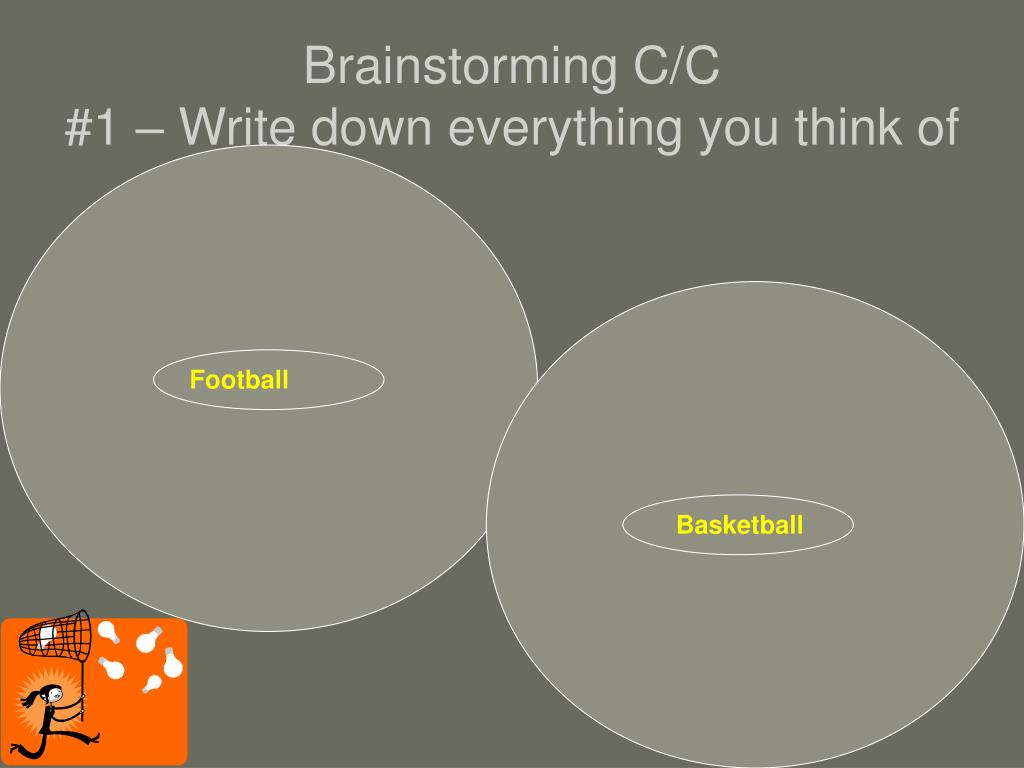 Brainstorming C/C
#1 – Write down everything you think of

Football

Basketball